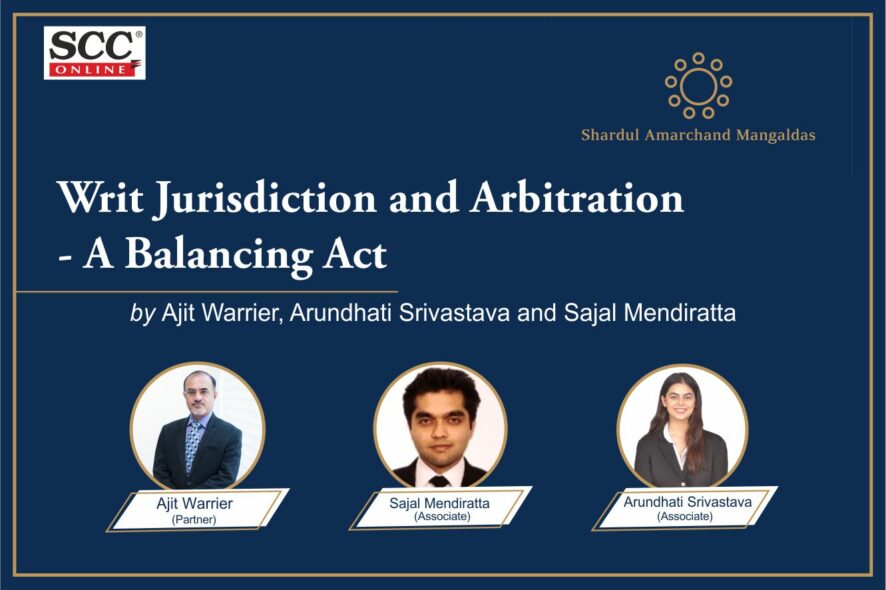 SCC® ONLINE

Shardul Amarchand Mangaldas

Writ Jurisdiction and Arbitration - A Balancing Act

by Ajit Warrier, Arundhati Srivastava and Sajal Mendiratta

Ajit Warrier (Partner)

Sajal Mendiratta (Associate)

Arundhati Srivastava (Associate)